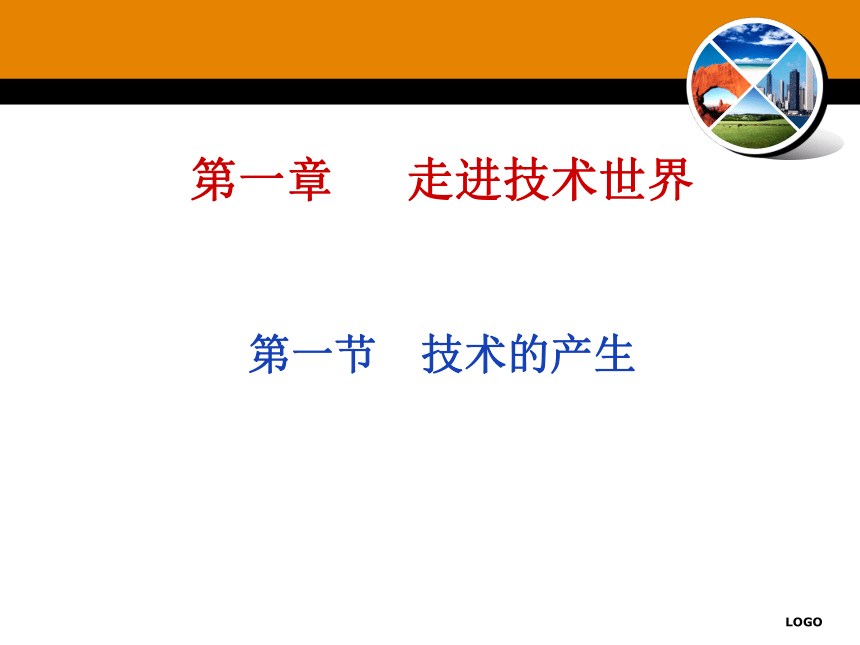 第一章　走进技术世界

第一节　技术的产生

LOGO